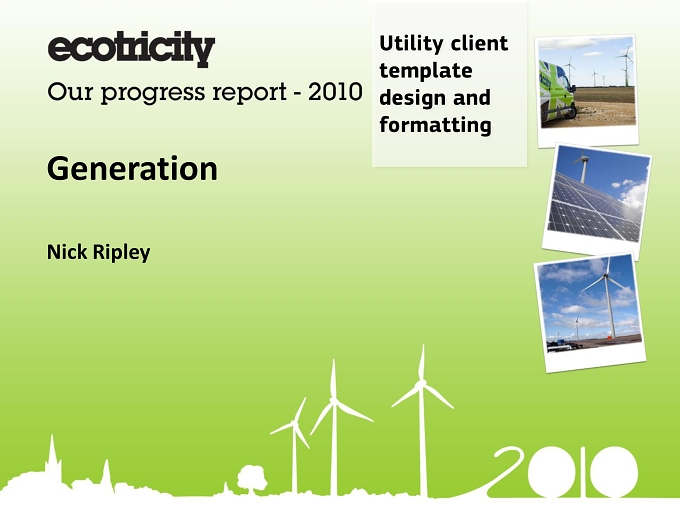 ecotricity

Our progress report - 2010

Utility client template design and formatting

Generation

Nick Ripley

2010